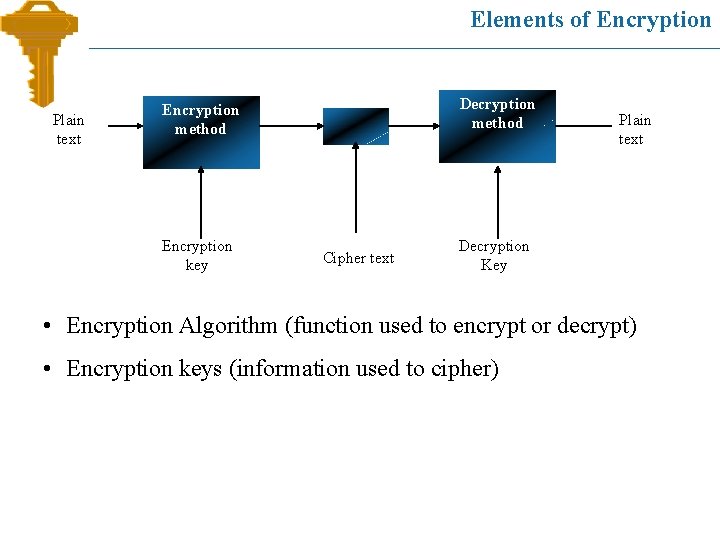 Elements of Encryption

Plain text

Encryption method

Decryption method

Plain text

Encryption key

Cipher text

Decryption Key

• Encryption Algorithm (function used to encrypt or decrypt)

• Encryption keys (information used to cipher)